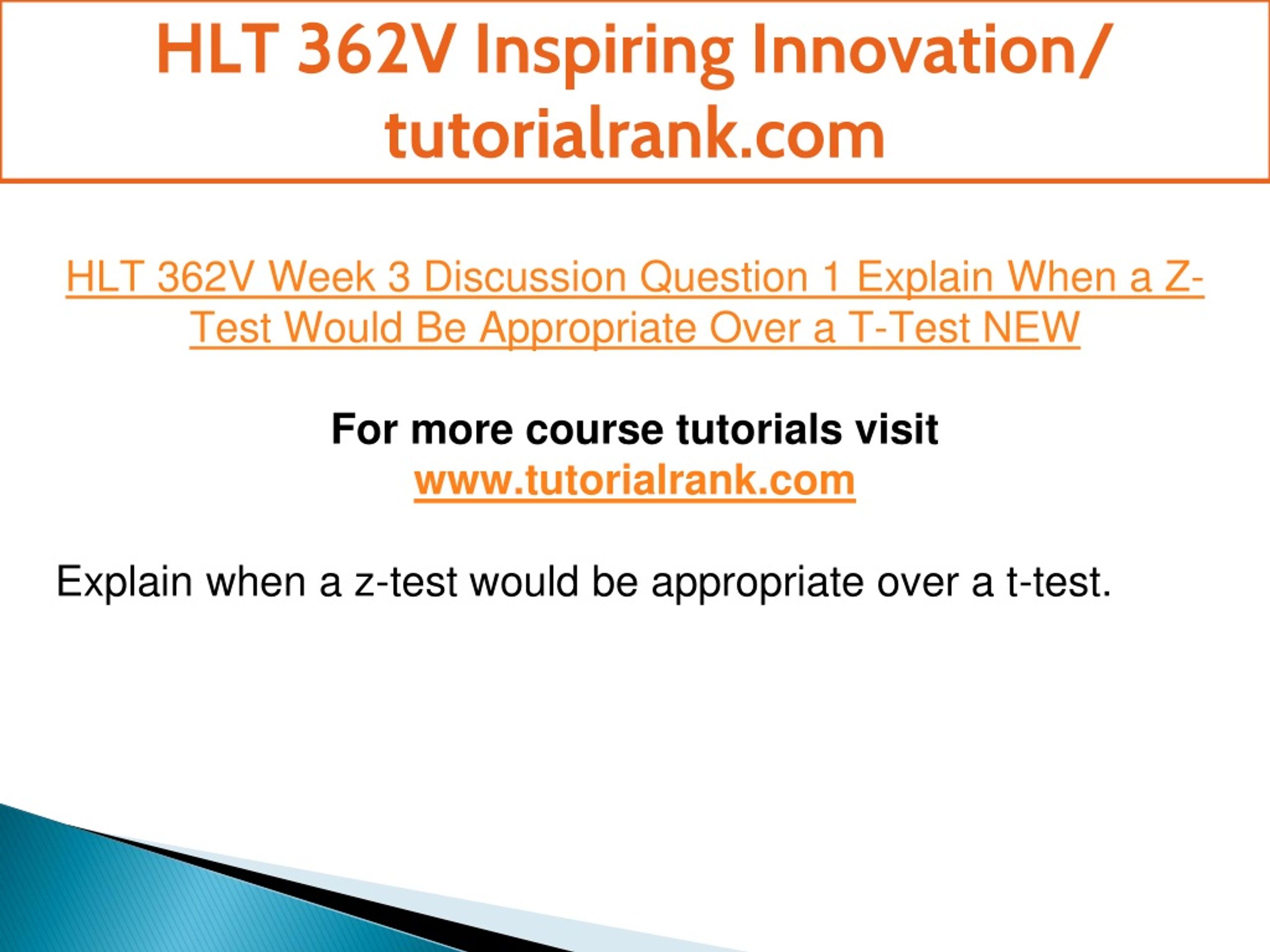 HLT 362V Inspiring Innovation/ tutorialrank.com

HLT 362V Week 3 Discussion Question 1 Explain When a Z-Test Would Be Appropriate Over a T-Test NEW

For more course tutorials visit
www.tutorialrank.com

Explain when a z-test would be appropriate over a t-test.